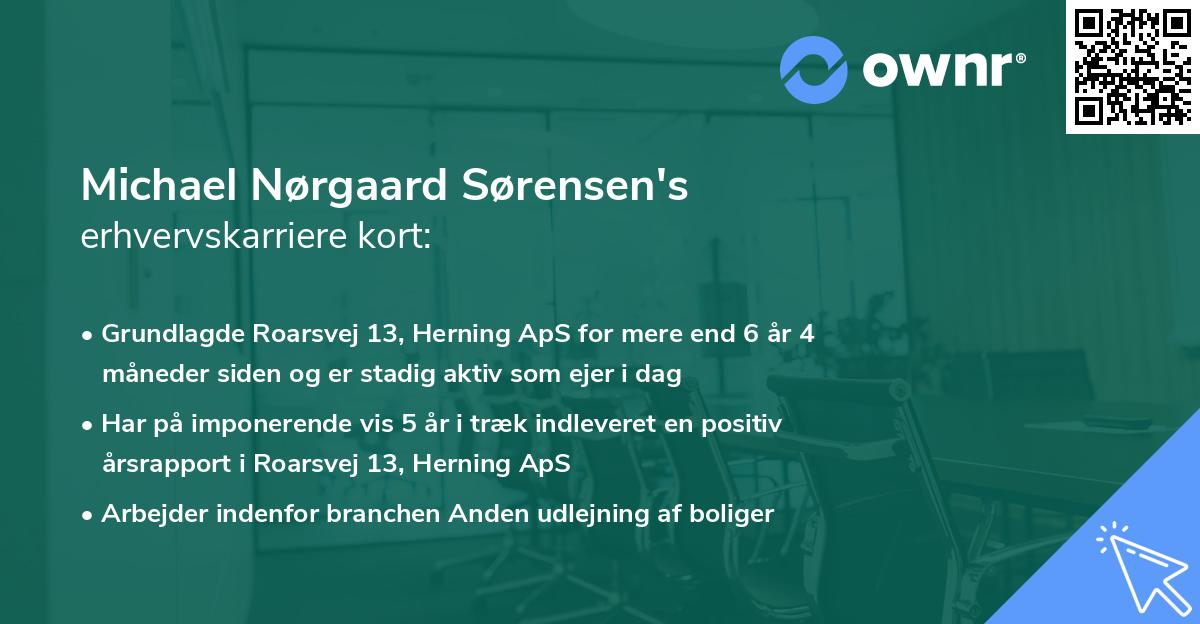 ownr®

Michael Nørgaard Sørensen's erhvervskarriere kort:

• Grundlagde Roarsvej 13, Herning ApS for mere end 6 år 4 måneder siden og er stadig aktiv som ejer i dag

• Har på imponerende vis 5 år i træk indleveret en positiv årsrapport i Roarsvej 13, Herning ApS

• Arbejder indenfor branchen Anden udlejning af boliger